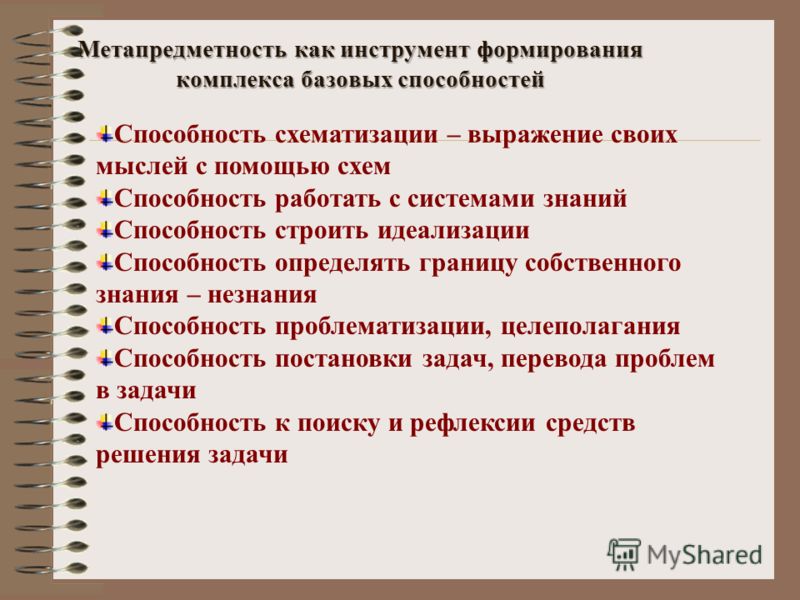 Метапредметность как инструмент формирования комплекса базовых способностей

Способность схематизации – выражение своих мыслей с помощью схем

Способность работать с системами знаний

Способность строить идеализации

Способность определять границу собственного знания – незнания

Способность проблематизации, целеполагания

Способность постановки задач, перевода проблем в задачи

Способность к поиску и рефлексии средств решения задачи

MyShared